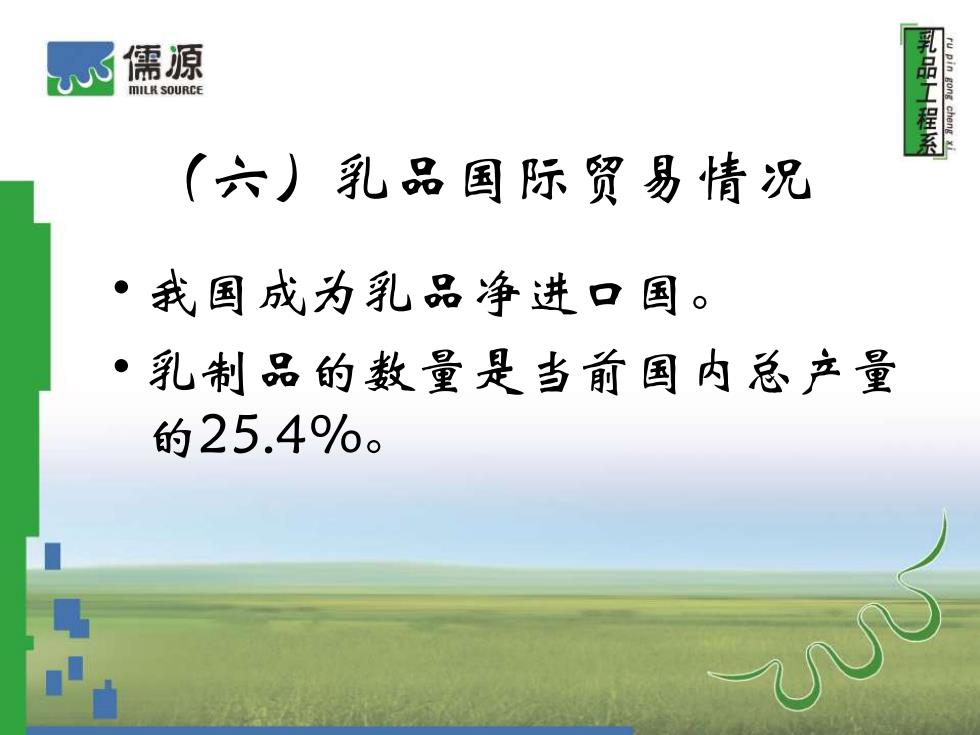 儒源
MILK SOURCE

乳品工程系
ru pin gong cheng xi

（六）乳品国际贸易情况

• 我国成为乳品净进口国。
• 乳制品的数量是当前国内总产量的25.4%。